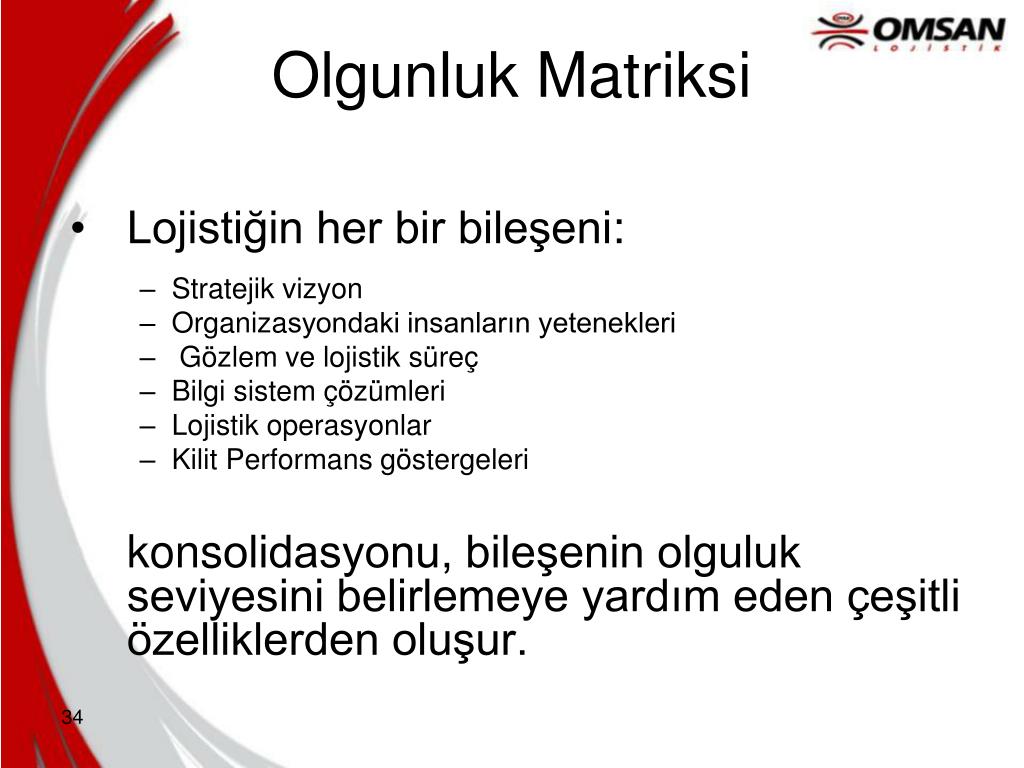 OMSAN
LOJİSTİK

Olgunluk Matriksi

• Lojistiğin her bir bileşeni:
– Stratejik vizyon
– Organizasyondaki insanların yetenekleri
– Gözlem ve lojistik süreç
– Bilgi sistem çözümleri
– Lojistik operasyonlar
– Kilit Performans göstergeleri

konsolidasyonu, bileşenin olguluk seviyesini belirlemeye yardım eden çeşitli özelliklerden oluşur.

34